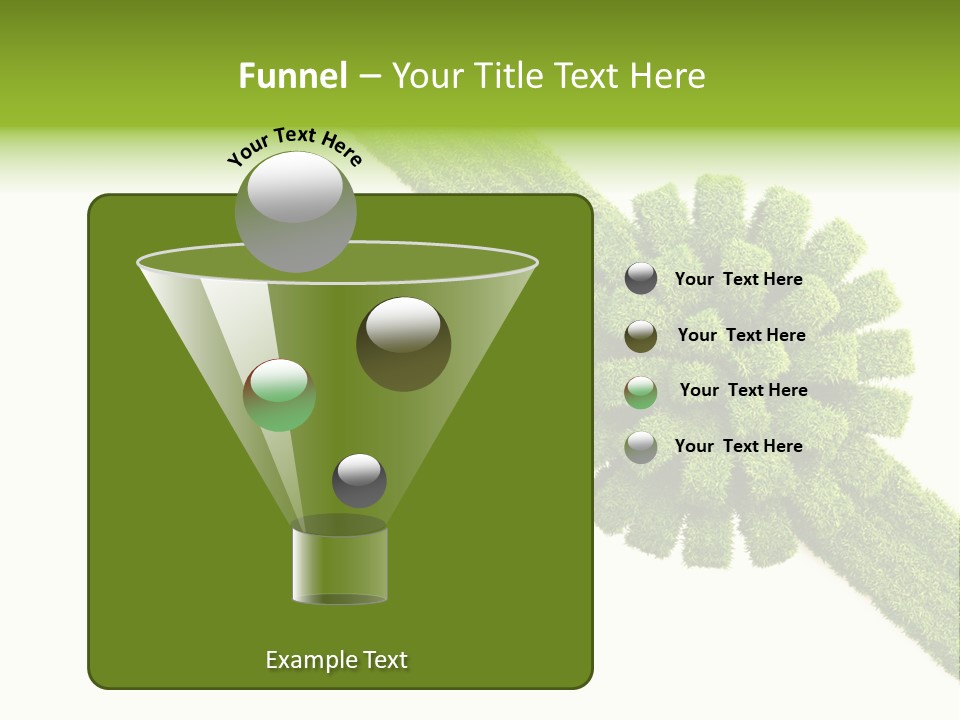 Funnel – Your Title Text Here

Your Text Here

Your Text Here

Your Text Here

Your Text Here

Your Text Here

Example Text